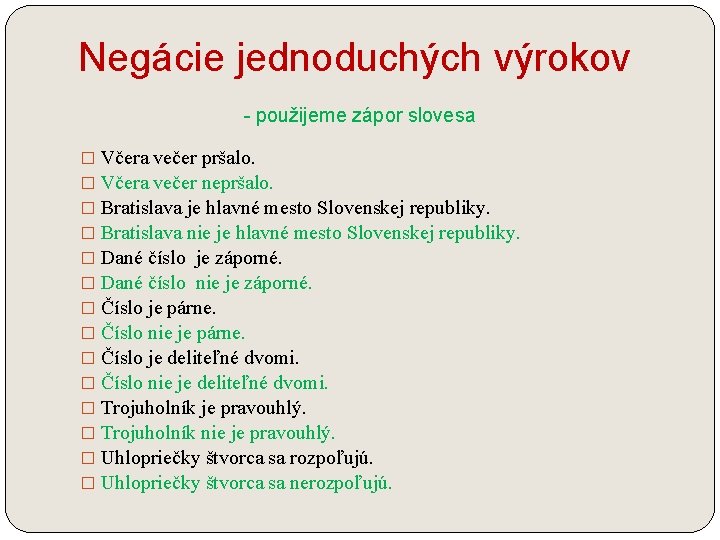 Negácie jednoduchých výrokov

- použijeme zápor slovesa

□ Včera večer pršalo.
□ Včera večer nepršalo.
□ Bratislava je hlavné mesto Slovenskej republiky.
□ Bratislava nie je hlavné mesto Slovenskej republiky.
□ Dané číslo je záporné.
□ Dané číslo nie je záporné.
□ Číslo je párne.
□ Číslo nie je párne.
□ Číslo je deliteľné dvomi.
□ Číslo nie je deliteľné dvomi.
□ Trojuholník je pravouhlý.
□ Trojuholník nie je pravouhlý.
□ Uhlopriečky štvorca sa rozpoľujú.
□ Uhlopriečky štvorca sa nerozpoľujú.